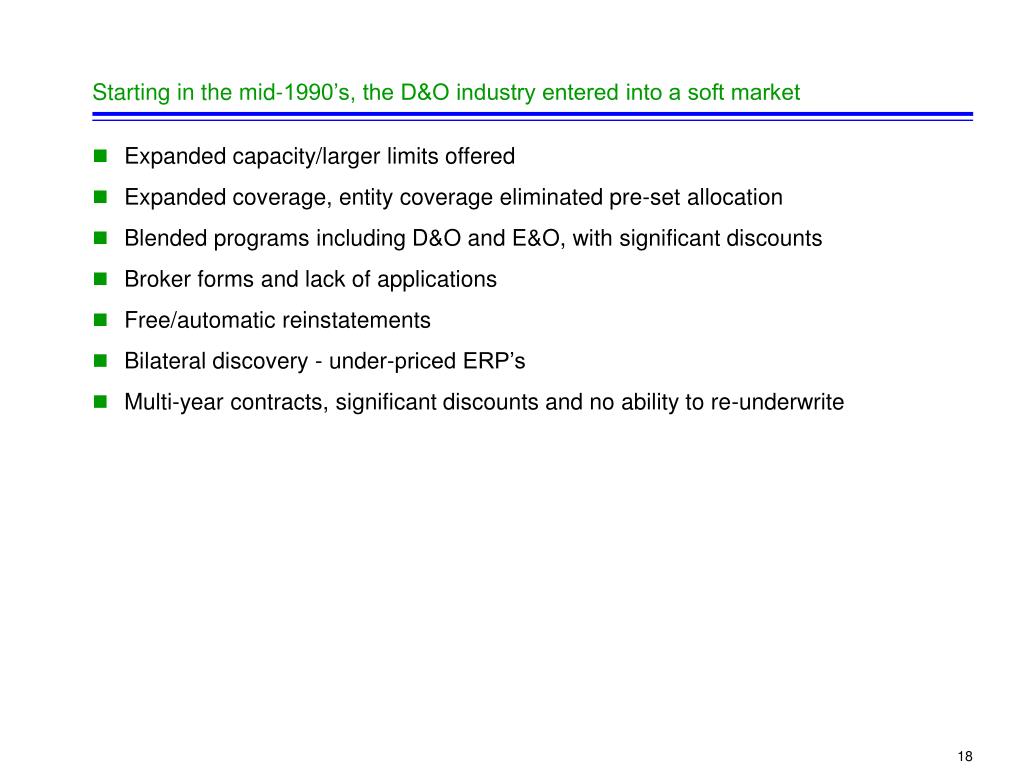 Starting in the mid-1990’s, the D&O industry entered into a soft market

- Expanded capacity/larger limits offered
- Expanded coverage, entity coverage eliminated pre-set allocation
- Blended programs including D&O and E&O, with significant discounts
- Broker forms and lack of applications
- Free/automatic reinstatements
- Bilateral discovery - under-priced ERP’s
- Multi-year contracts, significant discounts and no ability to re-underwrite

18